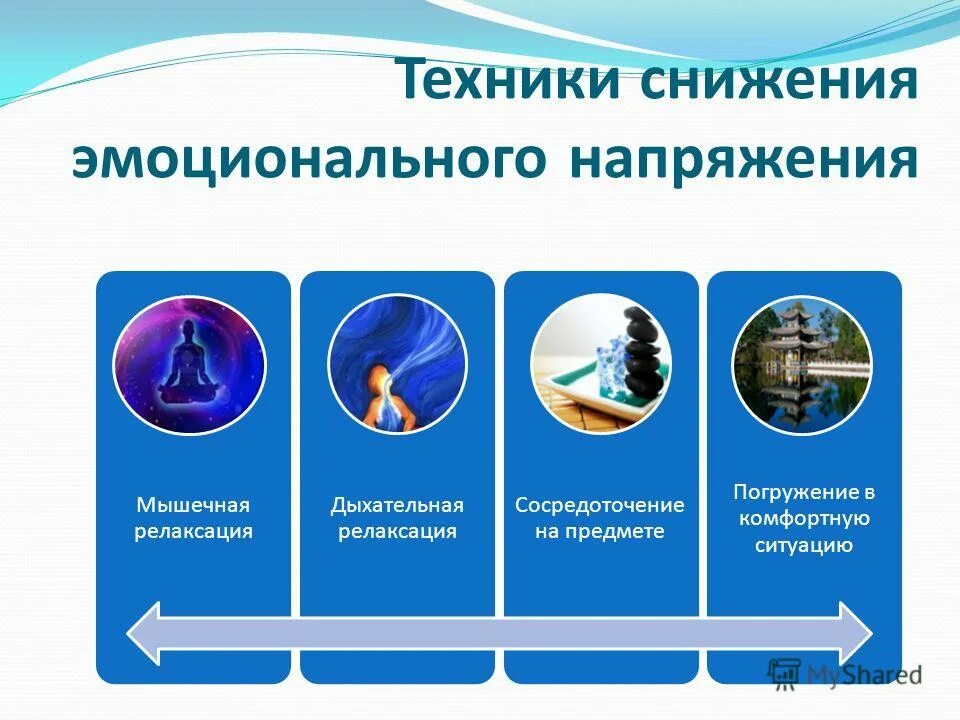 Техники снижения эмоционального напряжения

Мышечная релаксация

Дыхательная релаксация

Сосредоточение на предмете

Погружение в комфортную ситуацию

MyShared